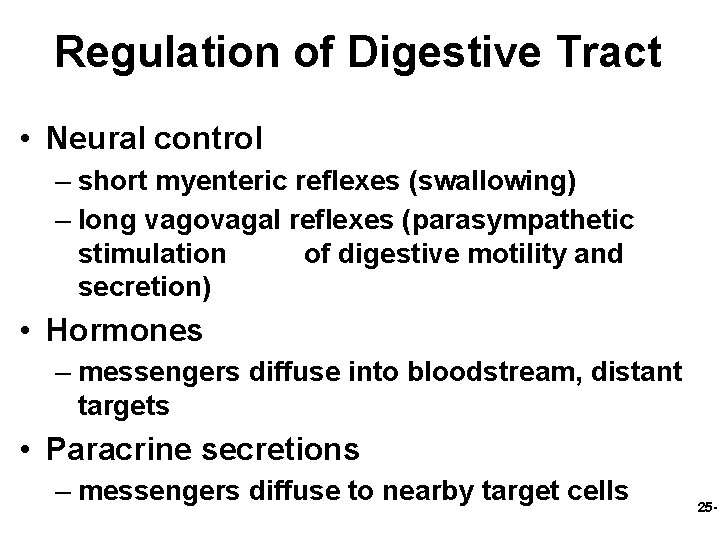 Regulation of Digestive Tract

• Neural control
– short myenteric reflexes (swallowing)
– long vagovagal reflexes (parasympathetic stimulation of digestive motility and secretion)
• Hormones
– messengers diffuse into bloodstream, distant targets
• Paracrine secretions
– messengers diffuse to nearby target cells

25-